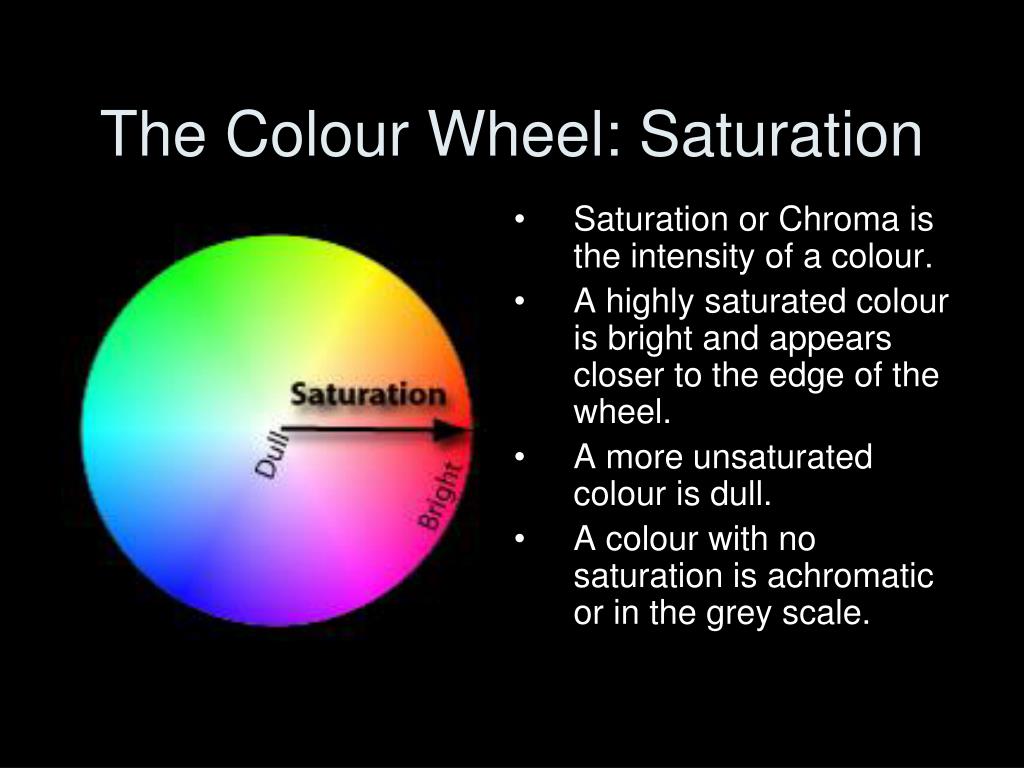 The Colour Wheel: Saturation

Saturation

Dull

Bright

• Saturation or Chroma is the intensity of a colour.
• A highly saturated colour is bright and appears closer to the edge of the wheel.
• A more unsaturated colour is dull.
• A colour with no saturation is achromatic or in the grey scale.